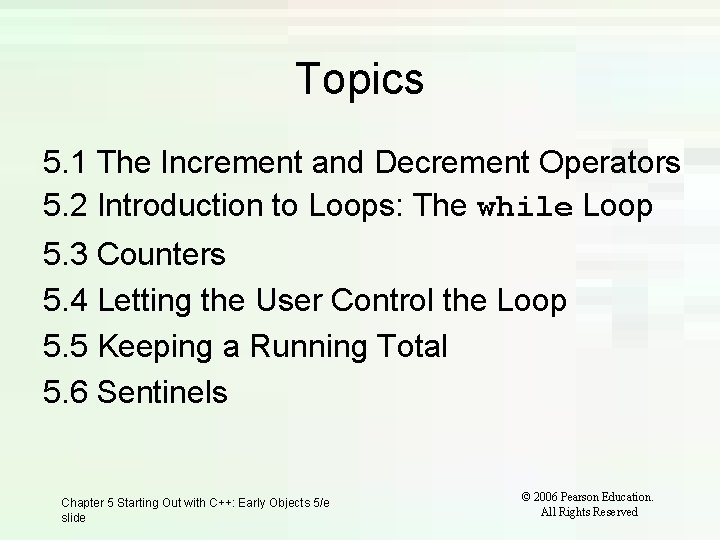 Topics

5.1 The Increment and Decrement Operators
5.2 Introduction to Loops: The while Loop
5.3 Counters
5.4 Letting the User Control the Loop
5.5 Keeping a Running Total
5.6 Sentinels

Chapter 5 Starting Out with C++: Early Objects 5/e slide

© 2006 Pearson Education. All Rights Reserved